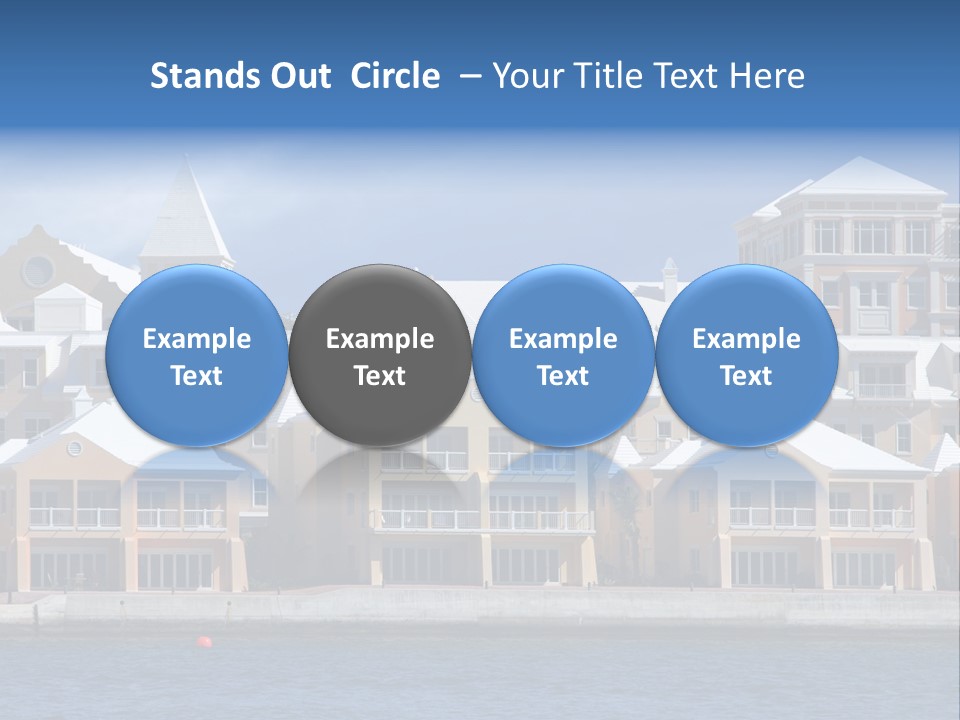 Stands Out  Circle  – Your Title Text Here

Example Text

Example Text

Example Text

Example Text